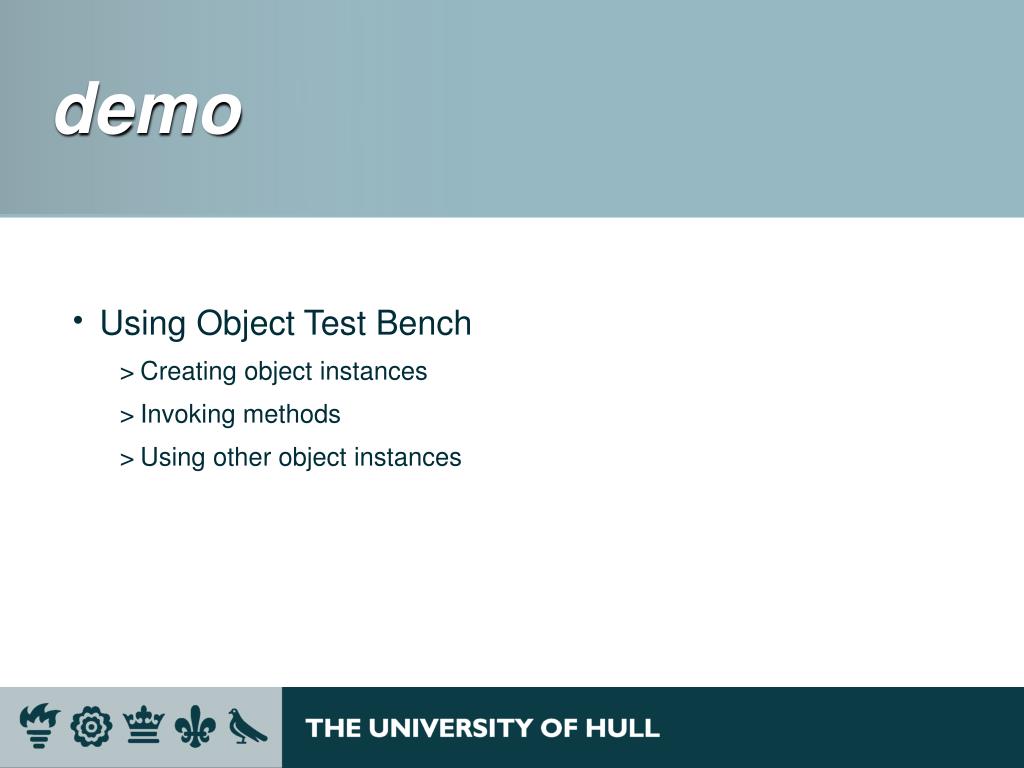 demo

• Using Object Test Bench
> Creating object instances
> Invoking methods
> Using other object instances

THE UNIVERSITY OF HULL